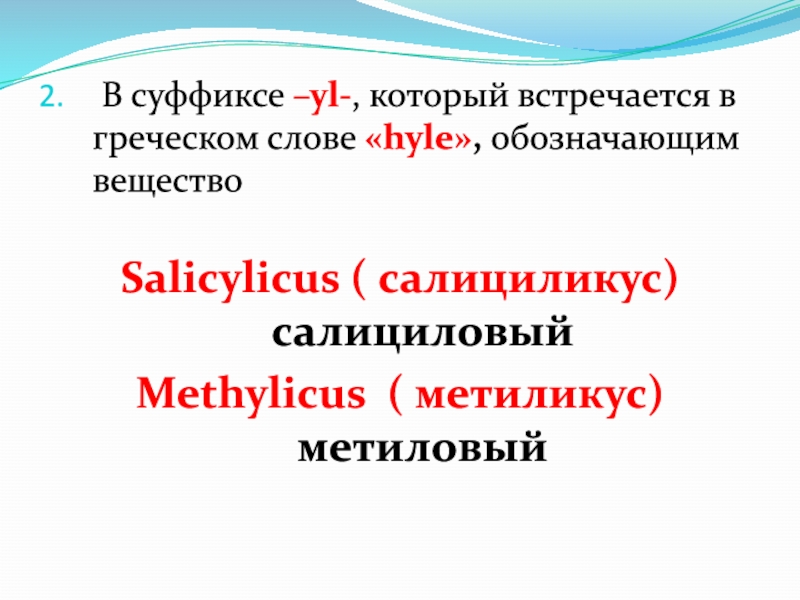 2. В суффиксе –yl-, который встречается в греческом слове «hyle», обозначающим вещество

Salicylicus ( салициликус) салициловый
Methylicus ( метиликус) метиловый